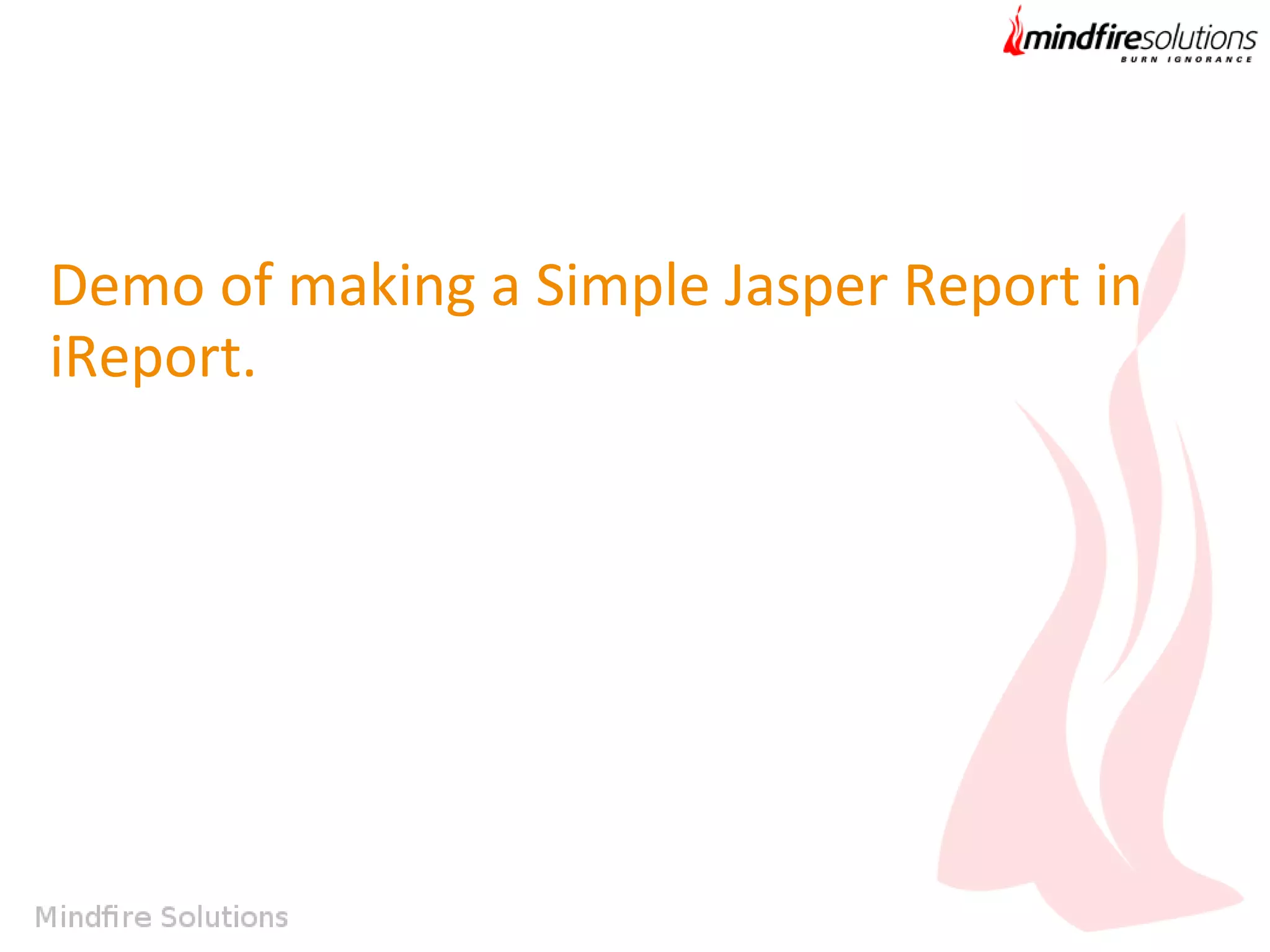 mindfiresolutions
BURN IGNORANCE

Demo of making a Simple Jasper Report in iReport.

Mindfire Solutions